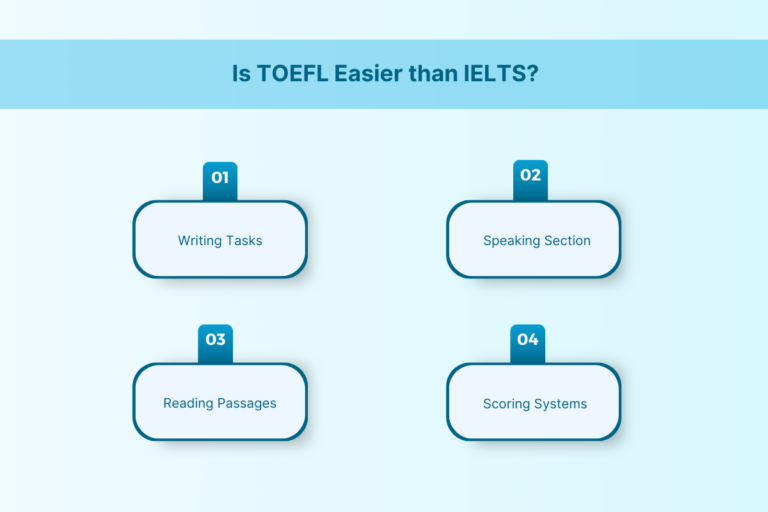 Is TOEFL Easier than IELTS?

01

Writing Tasks

02

Speaking Section

03

Reading Passages

04

Scoring Systems